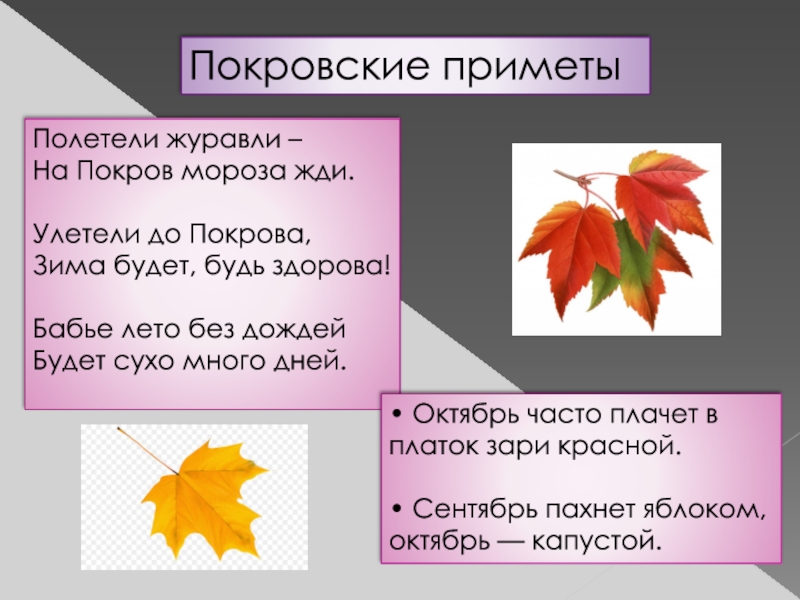 Покровские приметы

Полетели журавли –
На Покров мороза жди.

Улетели до Покрова,
Зима будет, будь здорова!

Бабье лето без дождей
Будет сухо много дней.

• Октябрь часто плачет в платок зари красной.

• Сентябрь пахнет яблоком, октябрь — капустой.